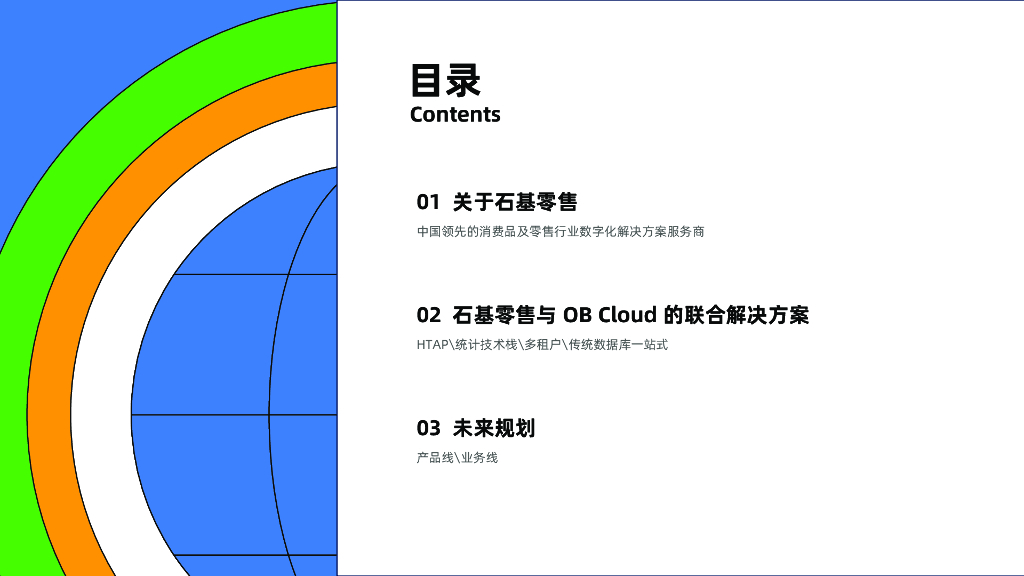 目录
Contents

01 关于石基零售

中国领先的消费品及零售行业数字化解决方案服务商

02 石基零售与 OB Cloud 的联合解决方案

HTAP\统计技术栈\多租户\传统数据库一站式

03 未来规划

产品线\业务线